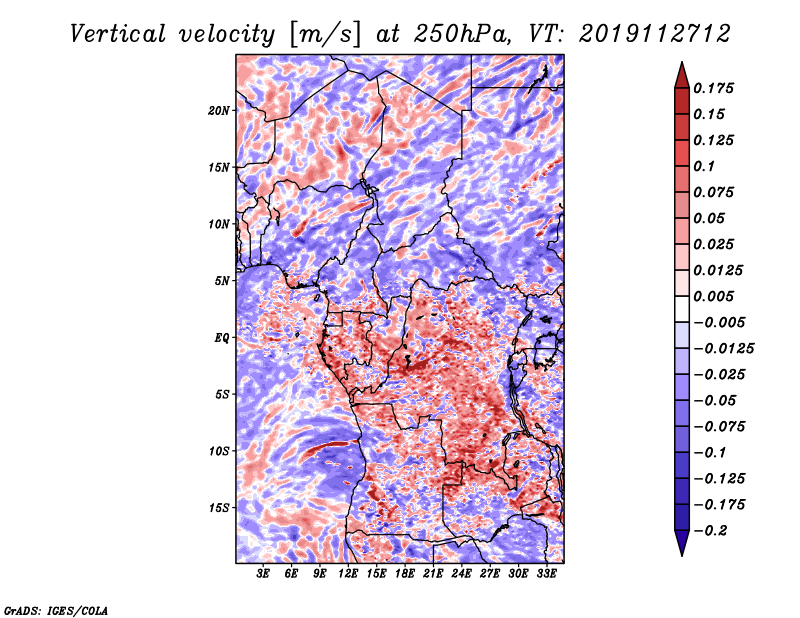 Vertical velocity [m/s] at 250hPa, VT: 2019112712

20N
15N
10N
5N
EQ
5S
10S
15S

3E 6E 9E 12E 15E 18E 21E 24E 27E 30E 33E

0.175
0.15
0.125
0.1
0.075
0.05
0.025
0.0125
0.005
−0.005
−0.0125
−0.025
−0.05
−0.075
−0.1
−0.125
−0.175
−0.2

GrADS: IGES/COLA